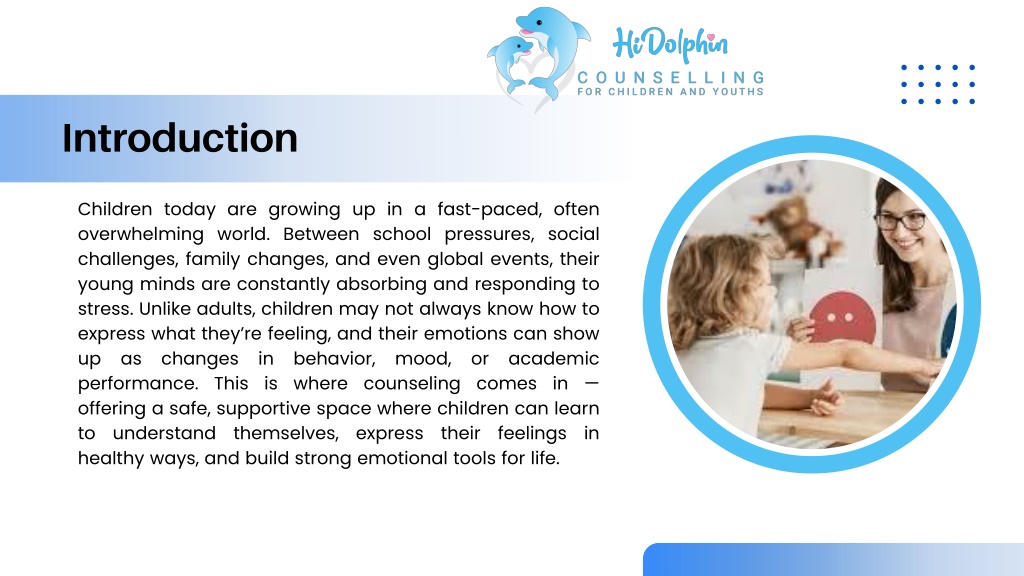 HiDolphin
COUNSELLING
FOR CHILDREN AND YOUTHS

Introduction

Children today are growing up in a fast-paced, often overwhelming world. Between school pressures, social challenges, family changes, and even global events, their young minds are constantly absorbing and responding to stress. Unlike adults, children may not always know how to express what they're feeling, and their emotions can show up as changes in behavior, mood, or academic performance. This is where counseling comes in — offering a safe, supportive space where children can learn to understand themselves, express their feelings in healthy ways, and build strong emotional tools for life.